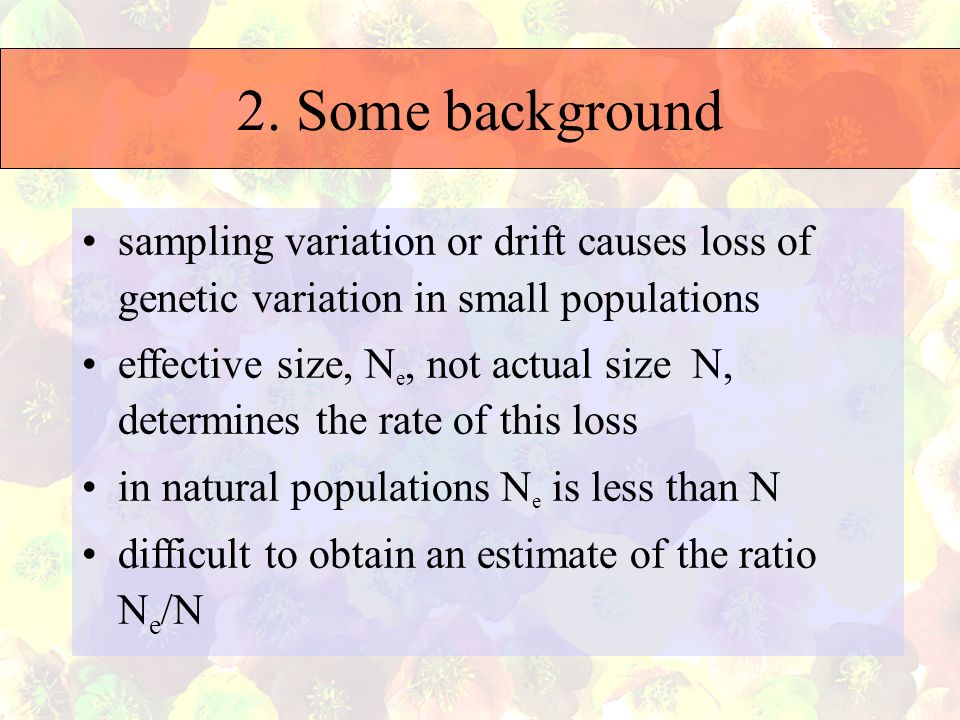 2. Some background

• sampling variation or drift causes loss of genetic variation in small populations
• effective size, $N_e$, not actual size N, determines the rate of this loss
• in natural populations $N_e$ is less than N
• difficult to obtain an estimate of the ratio $N_e/N$